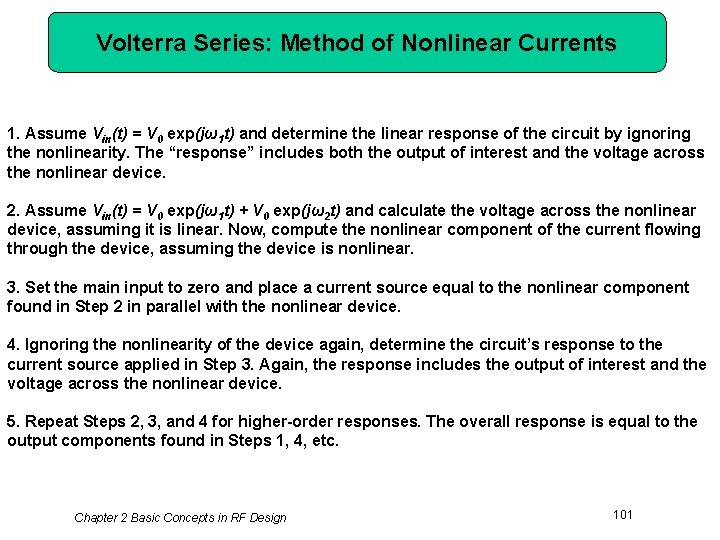 Volterra Series: Method of Nonlinear Currents

1. Assume $V_{in}(t) = V_0 \exp(j\omega_1 t)$ and determine the linear response of the circuit by ignoring the nonlinearity. The “response” includes both the output of interest and the voltage across the nonlinear device.

2. Assume $V_{in}(t) = V_0 \exp(j\omega_1 t) + V_0 \exp(j\omega_2 t)$ and calculate the voltage across the nonlinear device, assuming it is linear. Now, compute the nonlinear component of the current flowing through the device, assuming the device is nonlinear.

3. Set the main input to zero and place a current source equal to the nonlinear component found in Step 2 in parallel with the nonlinear device.

4. Ignoring the nonlinearity of the device again, determine the circuit’s response to the current source applied in Step 3. Again, the response includes the output of interest and the voltage across the nonlinear device.

5. Repeat Steps 2, 3, and 4 for higher-order responses. The overall response is equal to the output components found in Steps 1, 4, etc.

Chapter 2 Basic Concepts in RF Design

101